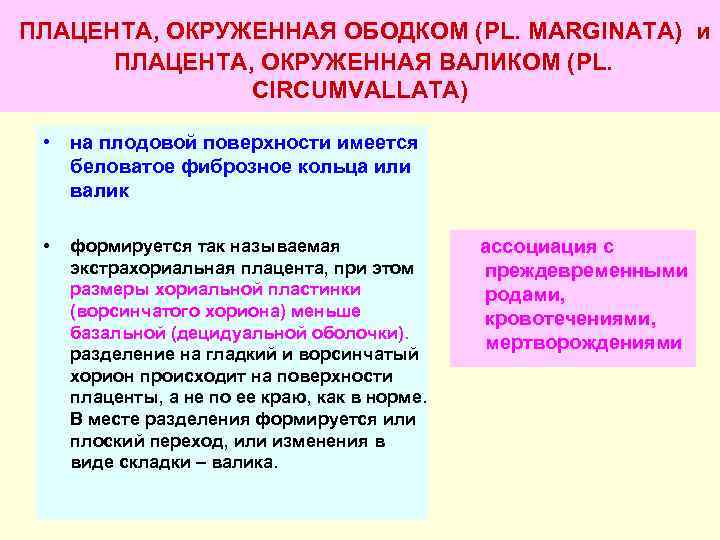 ПЛАЦЕНТА, ОКРУЖЕННАЯ ОБОДКОМ (PL. MARGINATA) и ПЛАЦЕНТА, ОКРУЖЕННАЯ ВАЛИКОМ (PL. CIRCUMVALLATA)

• на плодовой поверхности имеется беловатое фиброзное кольца или валик

• формируется так называемая экстрахориальная плацента, при этом размеры хориальной пластинки (ворсинчатого хориона) меньше базальной (децидуальной оболочки). разделение на гладкий и ворсинчатый хорион происходит на поверхности плаценты, а не по ее краю, как в норме. В месте разделения формируется или плоский переход, или изменения в виде складки – валика.

ассоциация с преждевременными родами, кровотечениями, мертворождениями